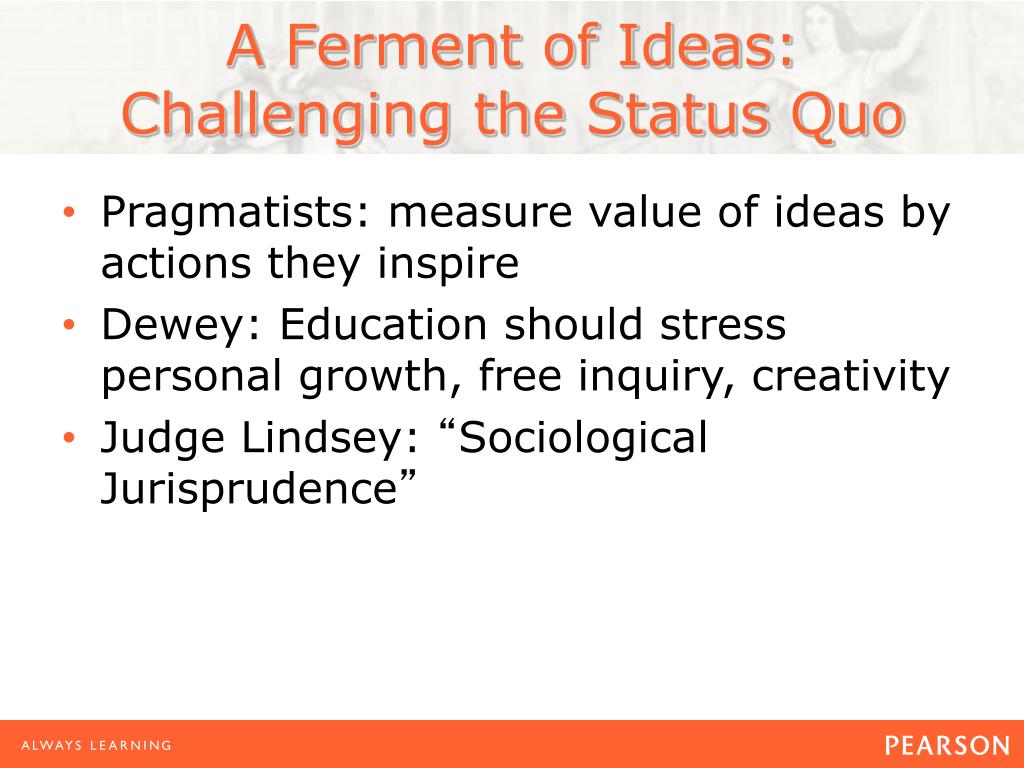 A Ferment of Ideas: Challenging the Status Quo

• Pragmatists: measure value of ideas by actions they inspire
• Dewey: Education should stress personal growth, free inquiry, creativity
• Judge Lindsey: “Sociological Jurisprudence”

ALWAYS LEARNING

PEARSON